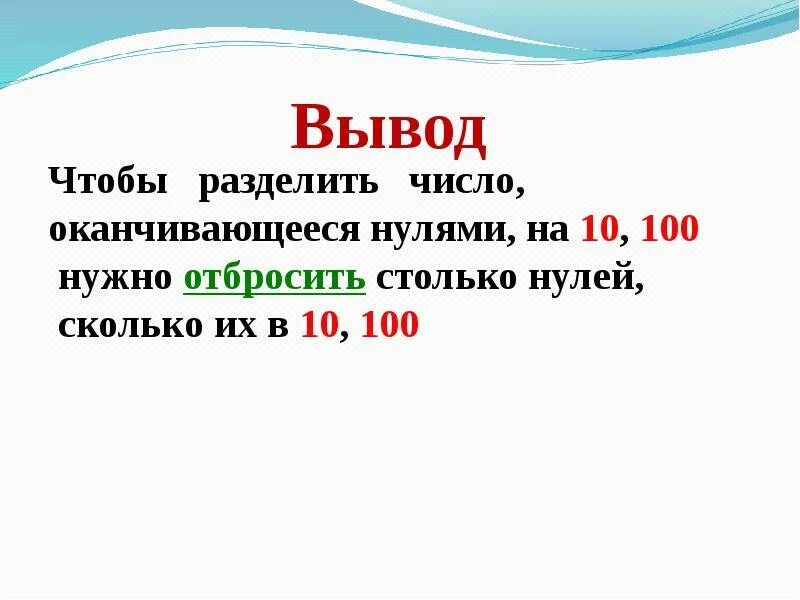 Вывод

Чтобы разделить число, оканчивающееся нулями, на 10, 100 нужно отбросить столько нулей, сколько их в 10, 100